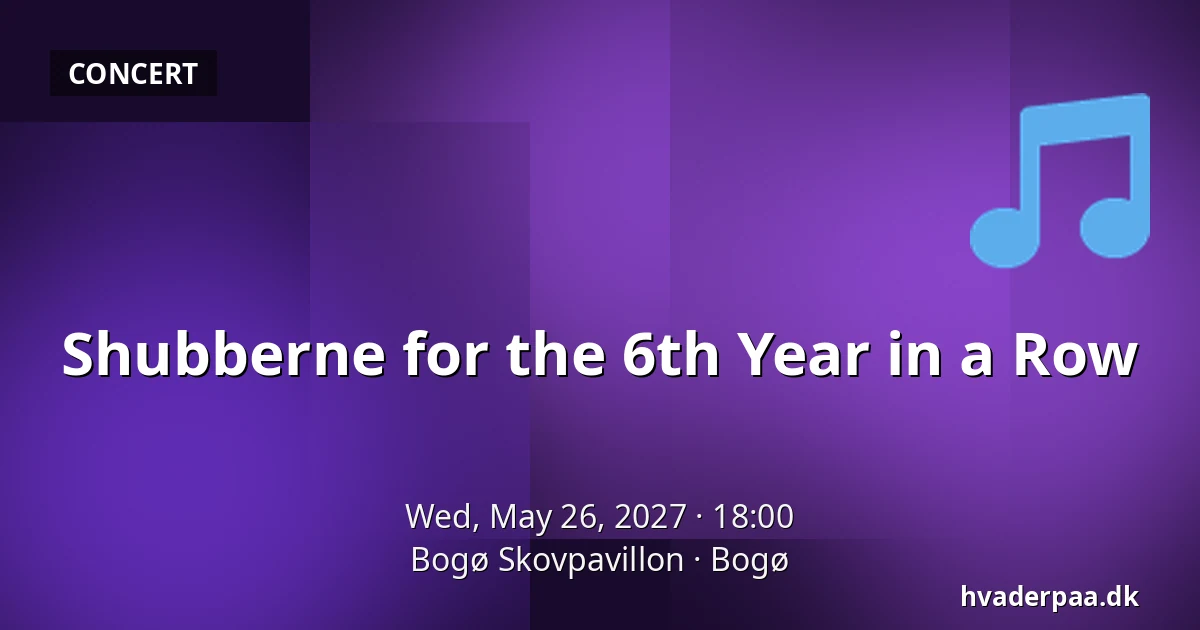 CONCERT

Shubberne for the 6th Year in a Row

Wed, May 26, 2027 · 18:00
Bogø Skovpavillon · Bogø

hvaderpaa.dk